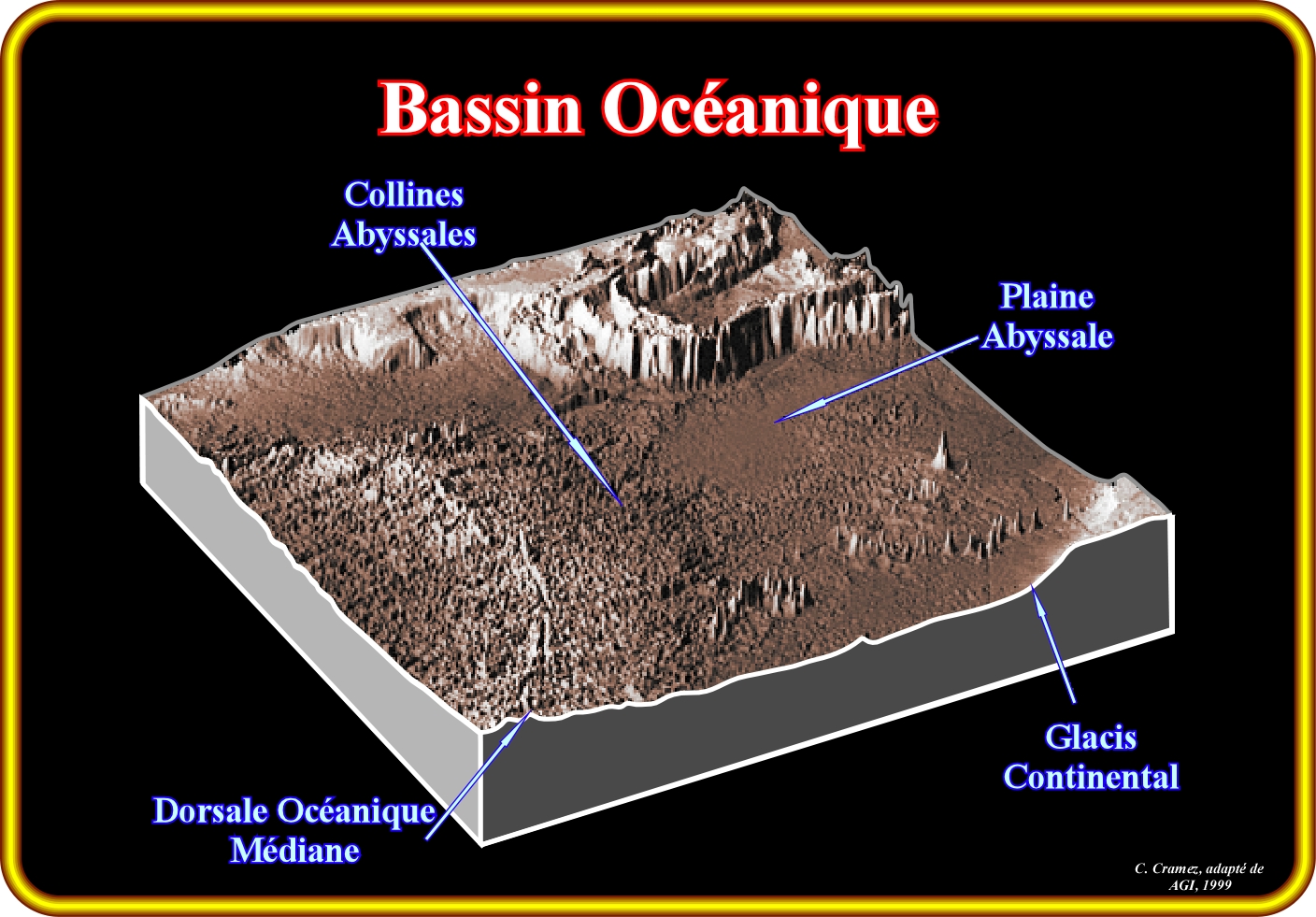 Bassin Océanique

Collines Abyssales

Plaine Abyssale

Glacis Continental

Dorsale Océanique Médiane

C. Cramez, adapté de AGI, 1999